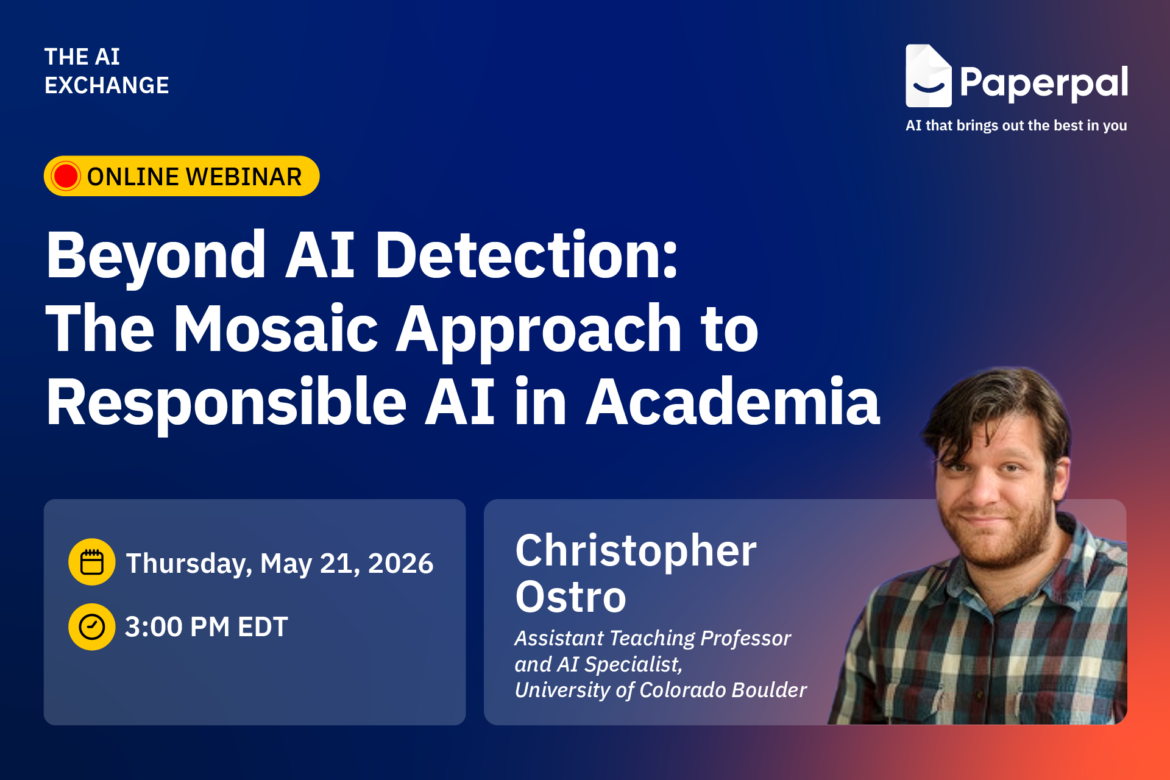 THE AI EXCHANGE

Paperpal

AI that brings out the best in you

ONLINE WEBINAR

Beyond AI Detection: The Mosaic Approach to Responsible AI in Academia

Thursday, May 21, 2026

3:00 PM EDT

Christopher Ostro

Assistant Teaching Professor and AI Specialist, University of Colorado Boulder